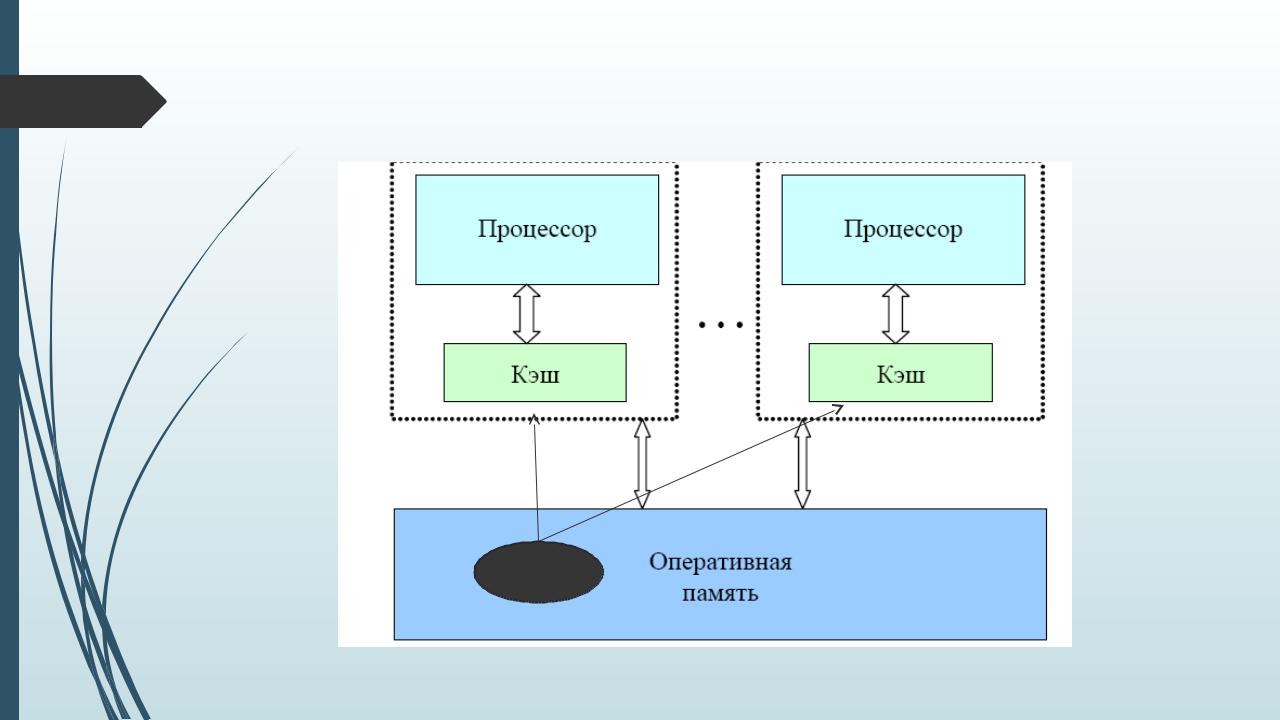 Процессор

Кэш

...

Процессор

Кэш

Оперативная память